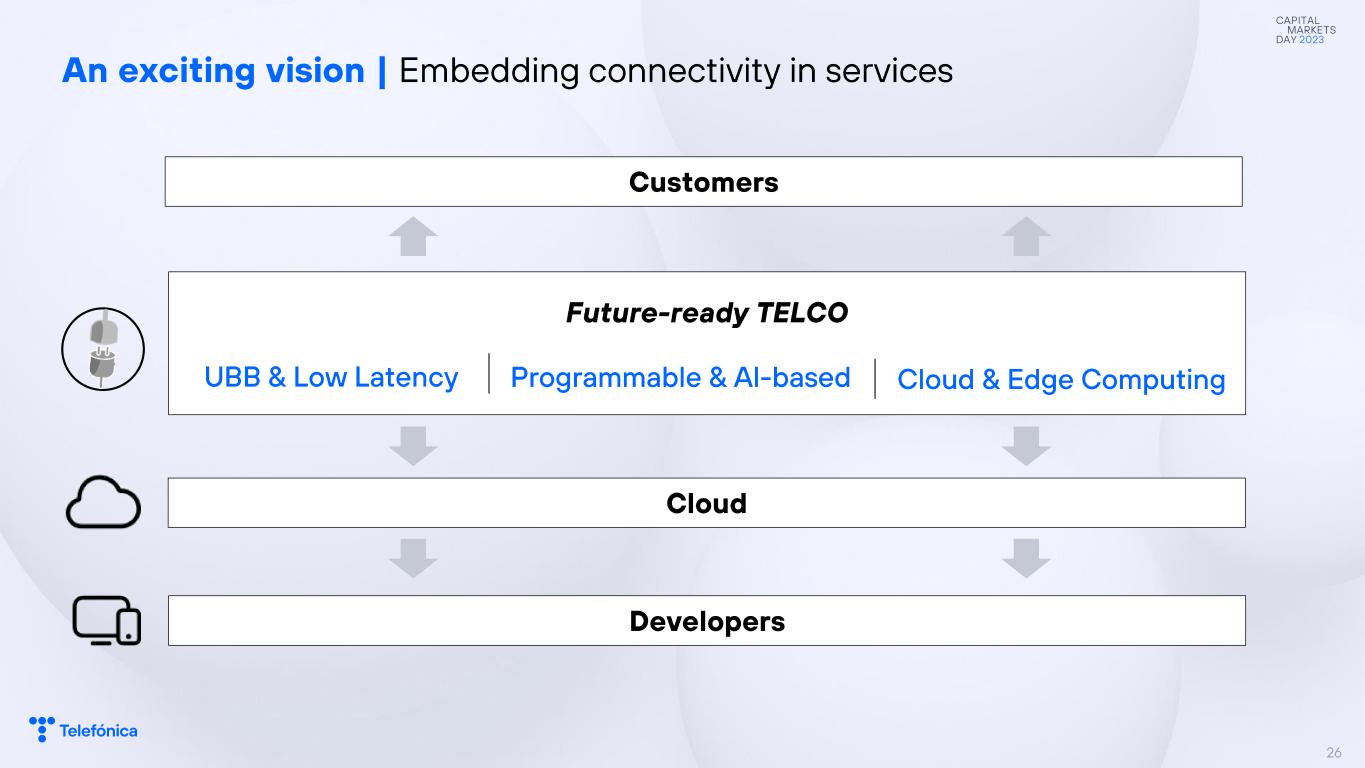 CAPITAL MARKETS DAY 2023

An exciting vision | Embedding connectivity in services

Customers

Future-ready TELCO

UBB & Low Latency | Programmable & AI-based | Cloud & Edge Computing

Cloud

Developers

Telefónica

26